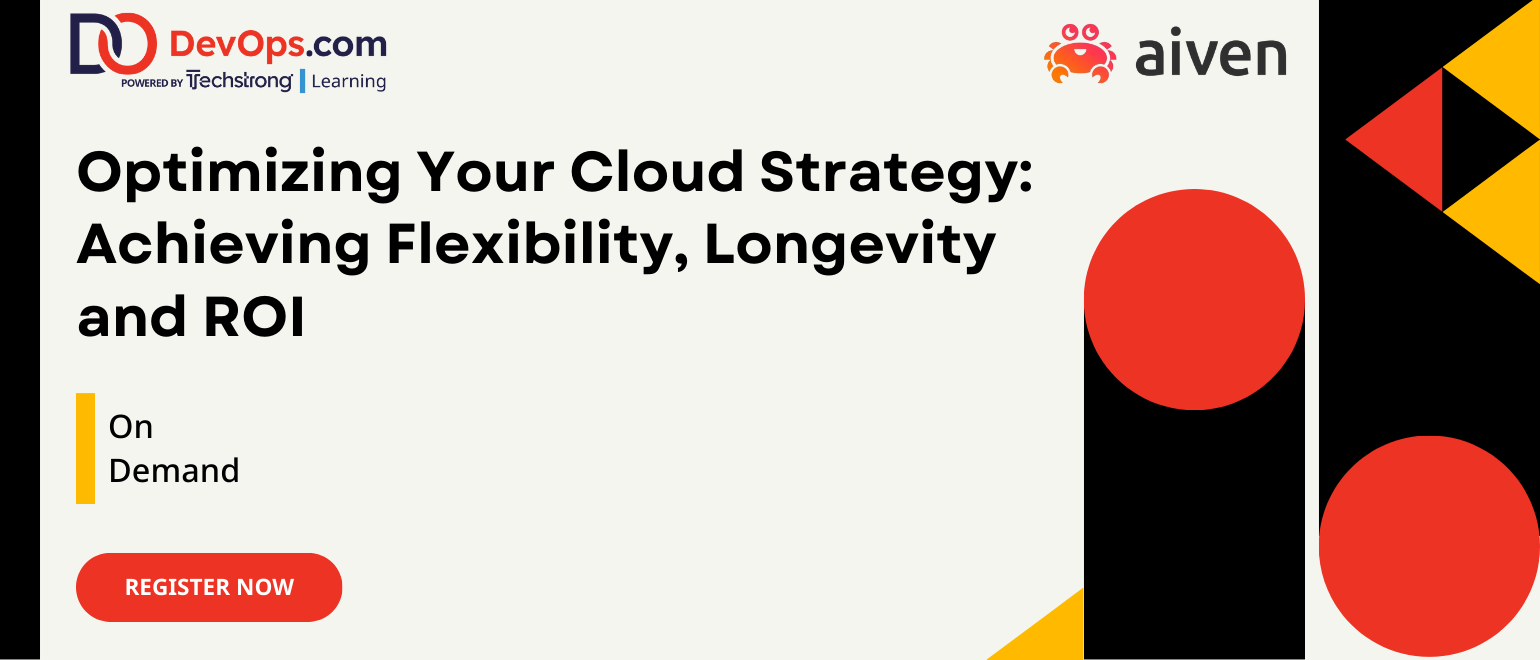 DevOps.com
POWERED BY Techstrong | Learning

aiven

Optimizing Your Cloud Strategy: Achieving Flexibility, Longevity and ROI

On
Demand

REGISTER NOW